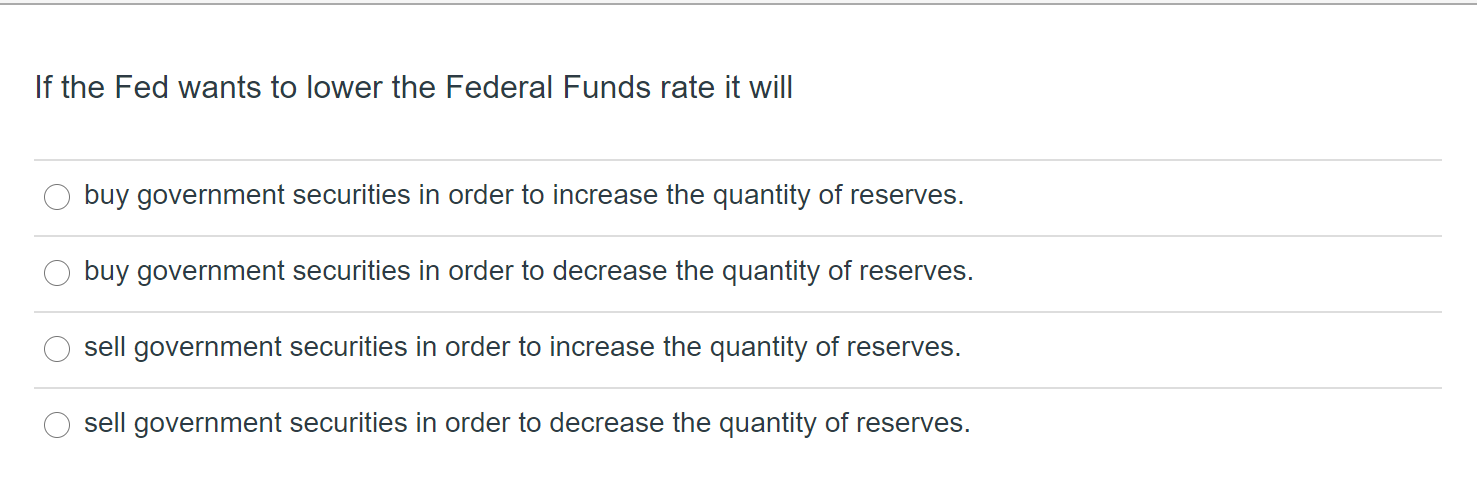 If the Fed wants to lower the Federal Funds rate it will

buy government securities in order to increase the quantity of reserves.

buy government securities in order to decrease the quantity of reserves.

sell government securities in order to increase the quantity of reserves.

sell government securities in order to decrease the quantity of reserves.